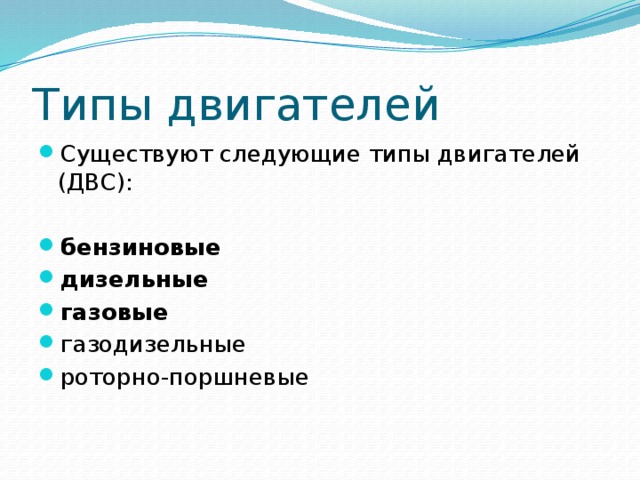 Типы двигателей

Существуют следующие типы двигателей (ДВС):

бензиновые
дизельные
газовые
газодизельные
роторно-поршневые